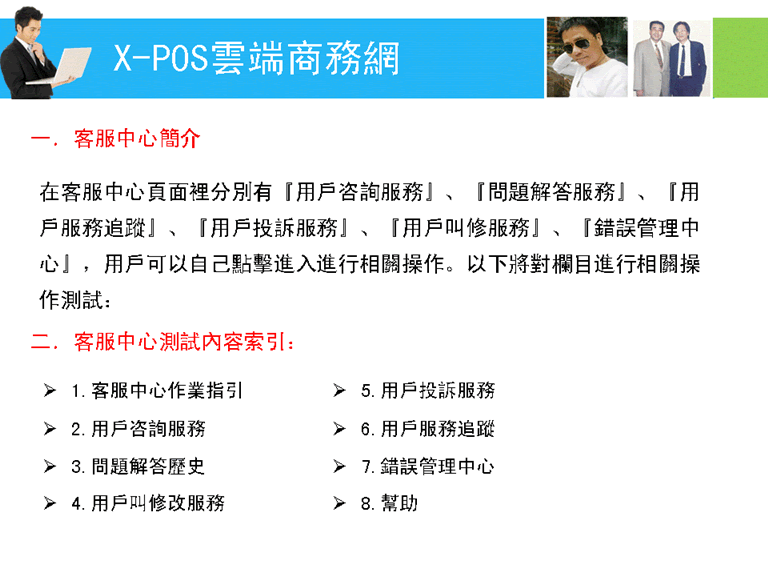 X-POS雲端商務網

一. 客服中心簡介

在客服中心頁面裡分別有『用戶咨詢服務』、『問題解答服務』、『用戶服務追蹤』、『用戶投訴服務』、『用戶叫修服務』、『錯誤管理中心』，用戶可以自己點擊進入進行相關操作。以下將對欄目進行相關操作測試：

二. 客服中心測試內容索引：

➢ 1. 客服中心作業指引
➢ 2. 用戶咨詢服務
➢ 3. 問題解答歷史
➢ 4. 用戶叫修改服務

➢ 5. 用戶投訴服務
➢ 6. 用戶服務追蹤
➢ 7. 錯誤管理中心
➢ 8. 幫助